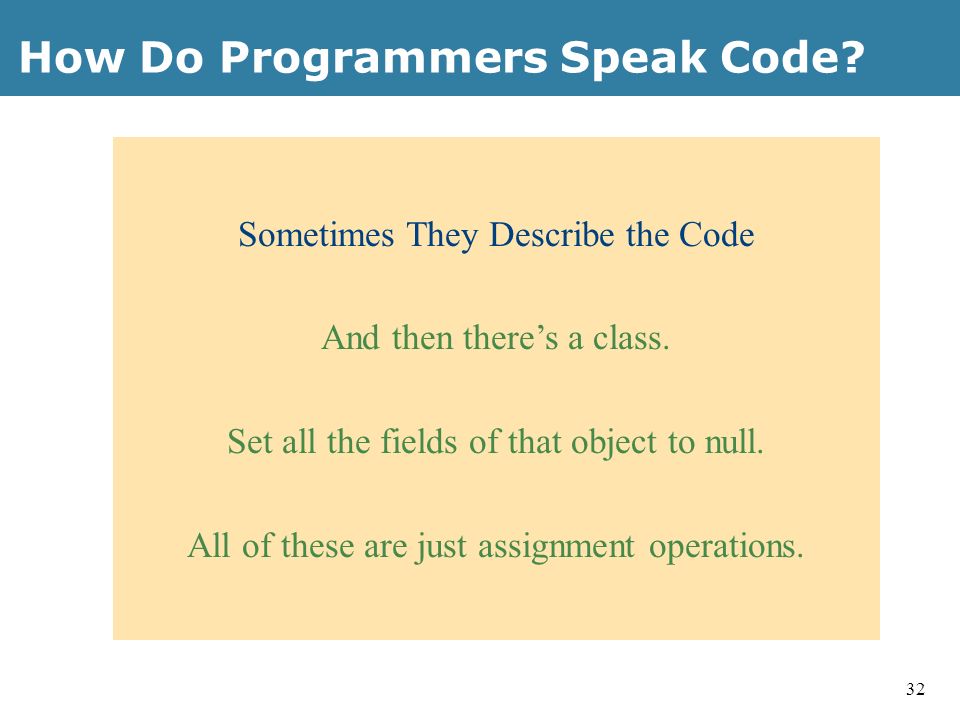 How Do Programmers Speak Code?

Sometimes They Describe the Code

And then there’s a class.

Set all the fields of that object to null.

All of these are just assignment operations.

32